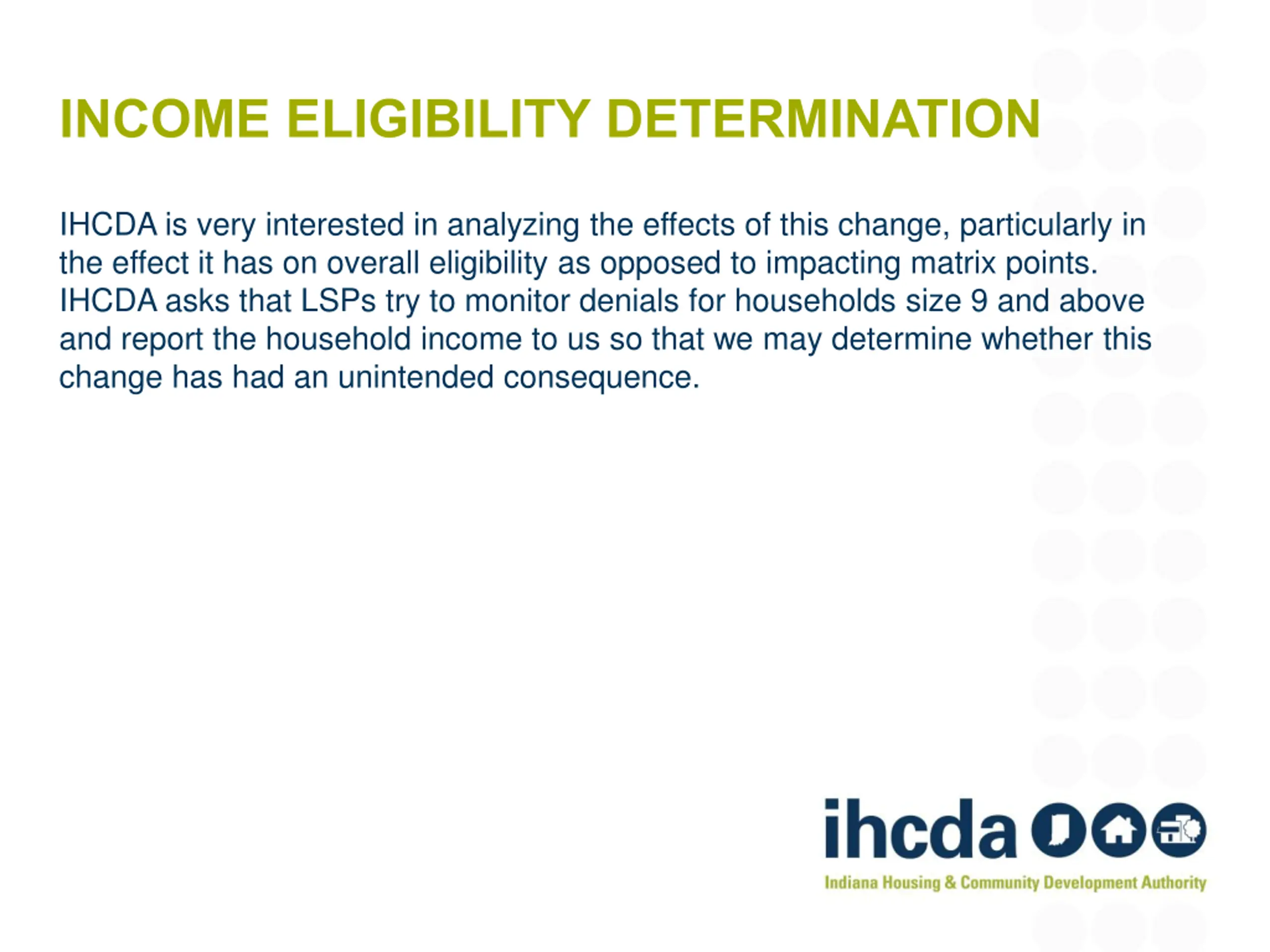 INCOME ELIGIBILITY DETERMINATION

IHCDA is very interested in analyzing the effects of this change, particularly in the effect it has on overall eligibility as opposed to impacting matrix points. IHCDA asks that LSPs try to monitor denials for households size 9 and above and report the household income to us so that we may determine whether this change has had an unintended consequence.

ihcda

Indiana Housing & Community Development Authority